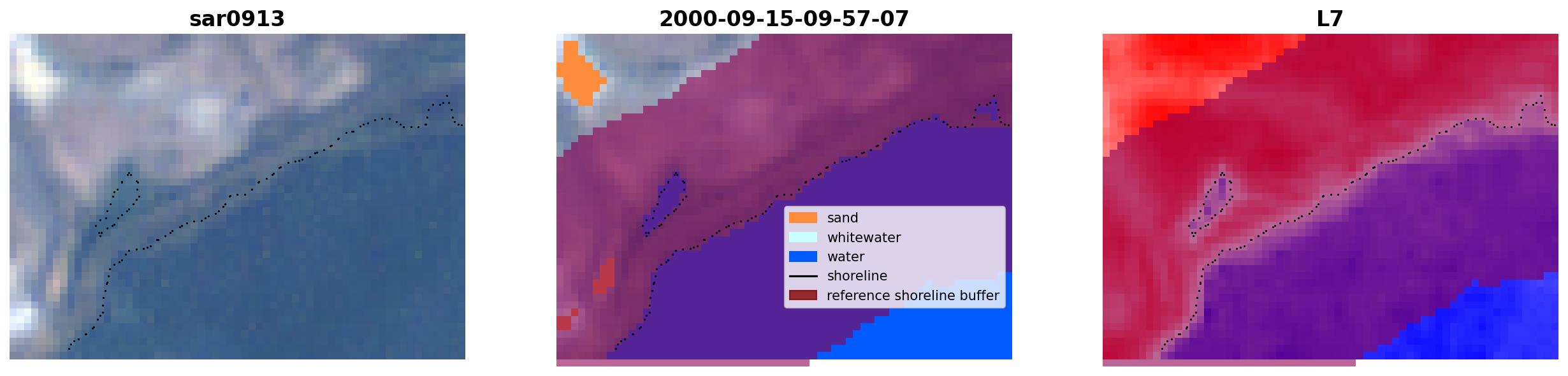 sar0913

2000-09-15-09-57-07

sand
whitewater
water
shoreline
reference shoreline buffer

L7